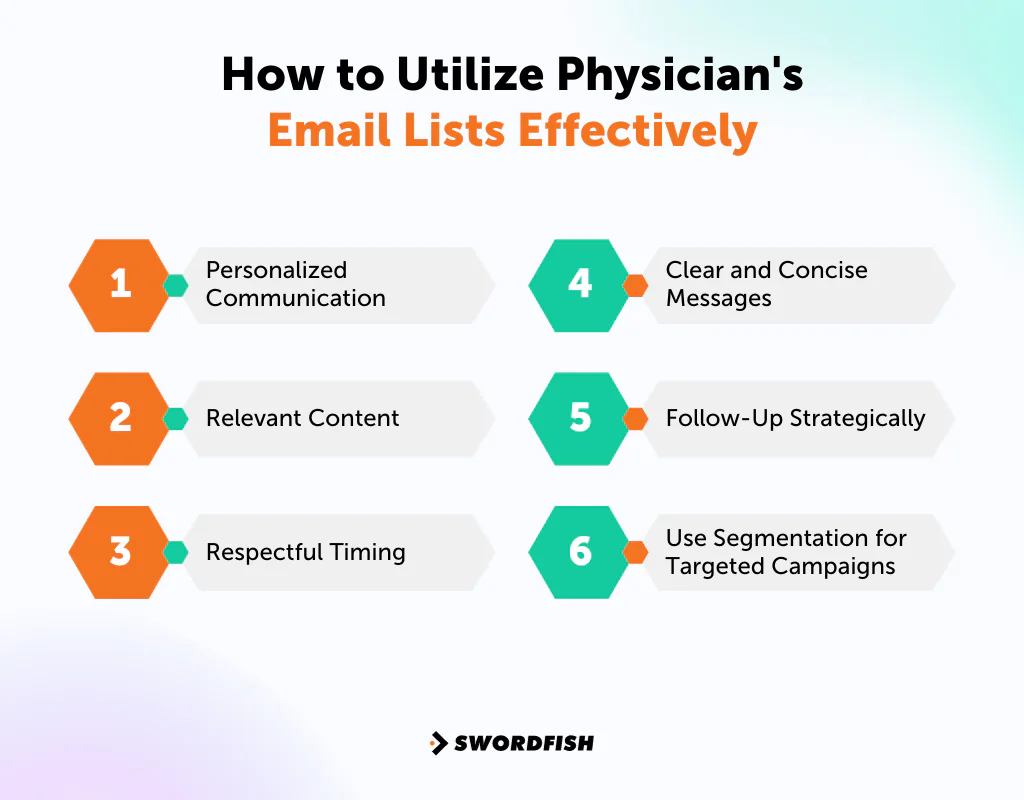 How to Utilize Physician's
Email Lists Effectively

1 Personalized Communication

2 Relevant Content

3 Respectful Timing

4 Clear and Concise Messages

5 Follow-Up Strategically

6 Use Segmentation for Targeted Campaigns

SWORDFISH